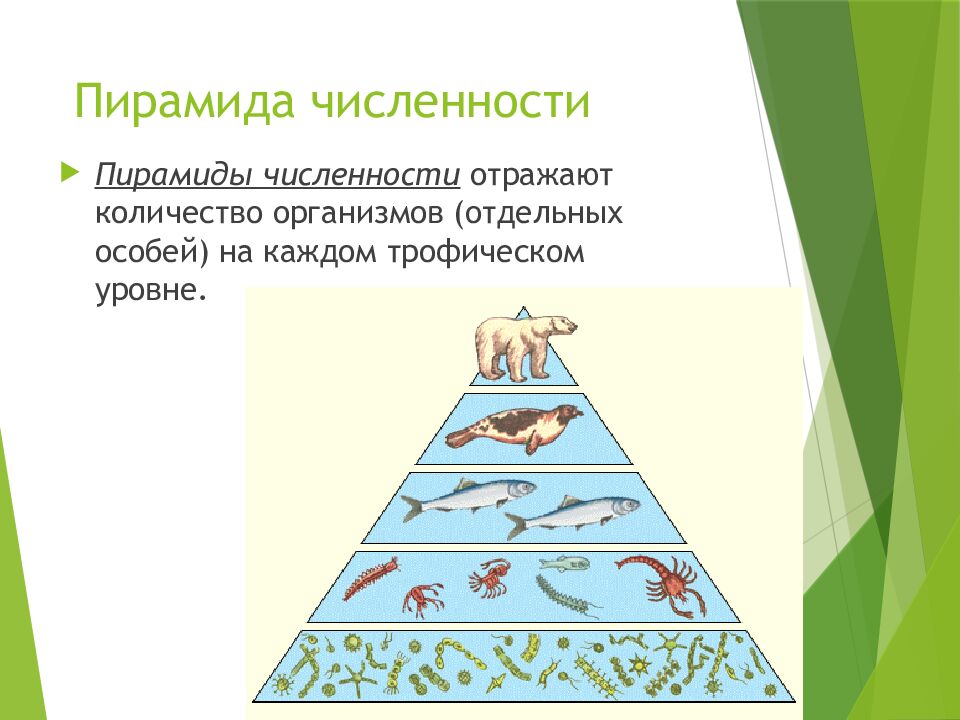 Пирамида численности

Пирамиды численности отражают количество организмов (отдельных особей) на каждом трофическом уровне.